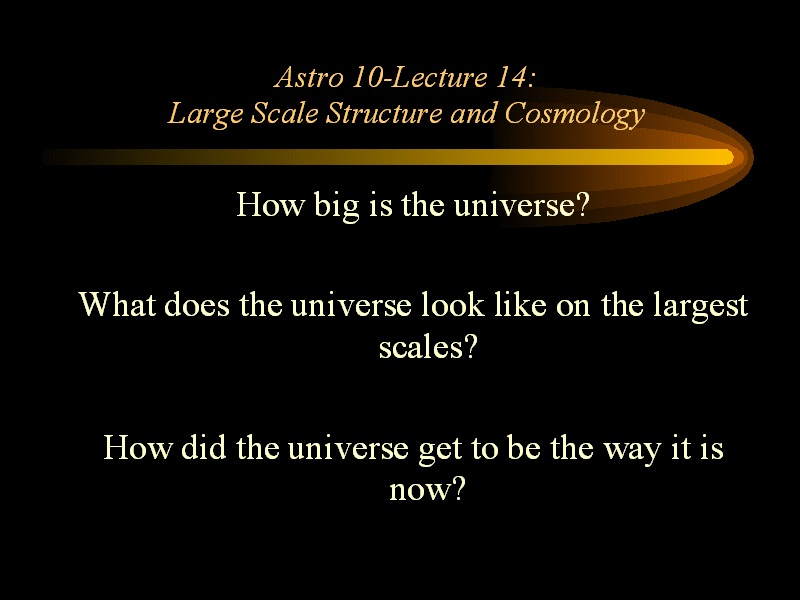 Astro 10-Lecture 14:
Large Scale Structure and Cosmology

How big is the universe?

What does the universe look like on the largest scales?

How did the universe get to be the way it is now?